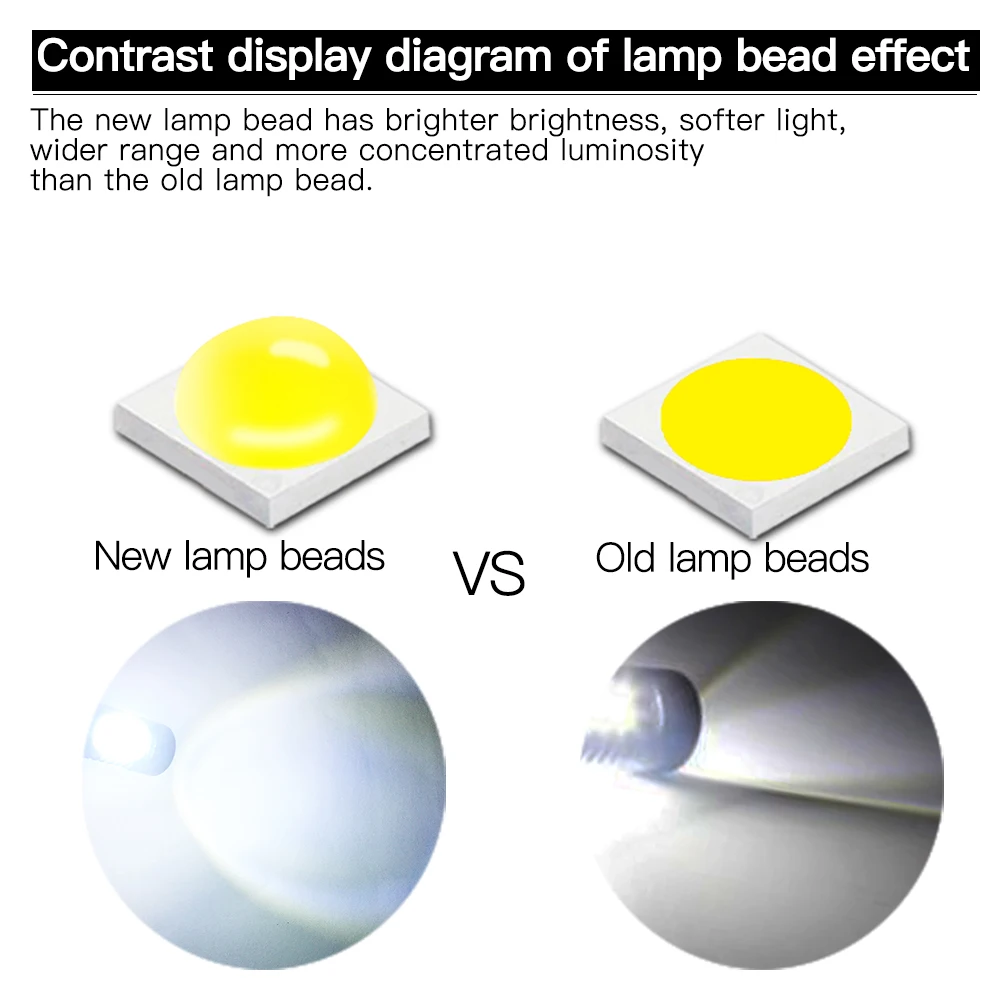 Contrast display diagram of lamp bead effect

The new lamp bead has brighter brightness, softer light, wider range and more concentrated luminosity than the old lamp bead.

New lamp beads

VS

Old lamp beads